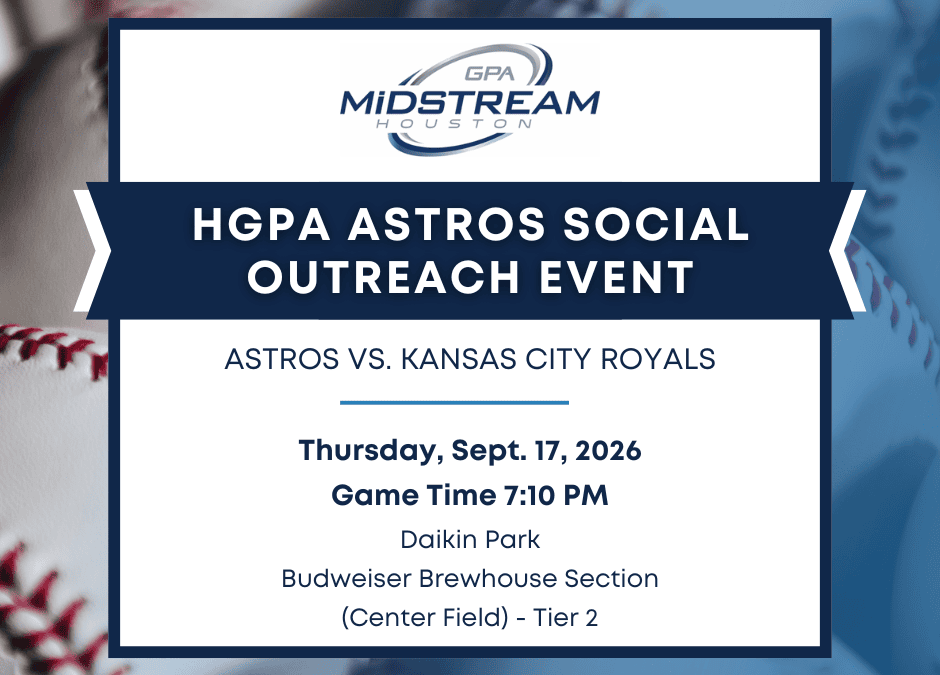 GPA
MIDSTREAM
HOUSTON

HGPA ASTROS SOCIAL OUTREACH EVENT

ASTROS VS. KANSAS CITY ROYALS

Thursday, Sept. 17, 2026

Game Time 7:10 PM

Daikin Park

Budweiser Brewhouse Section

(Center Field) - Tier 2